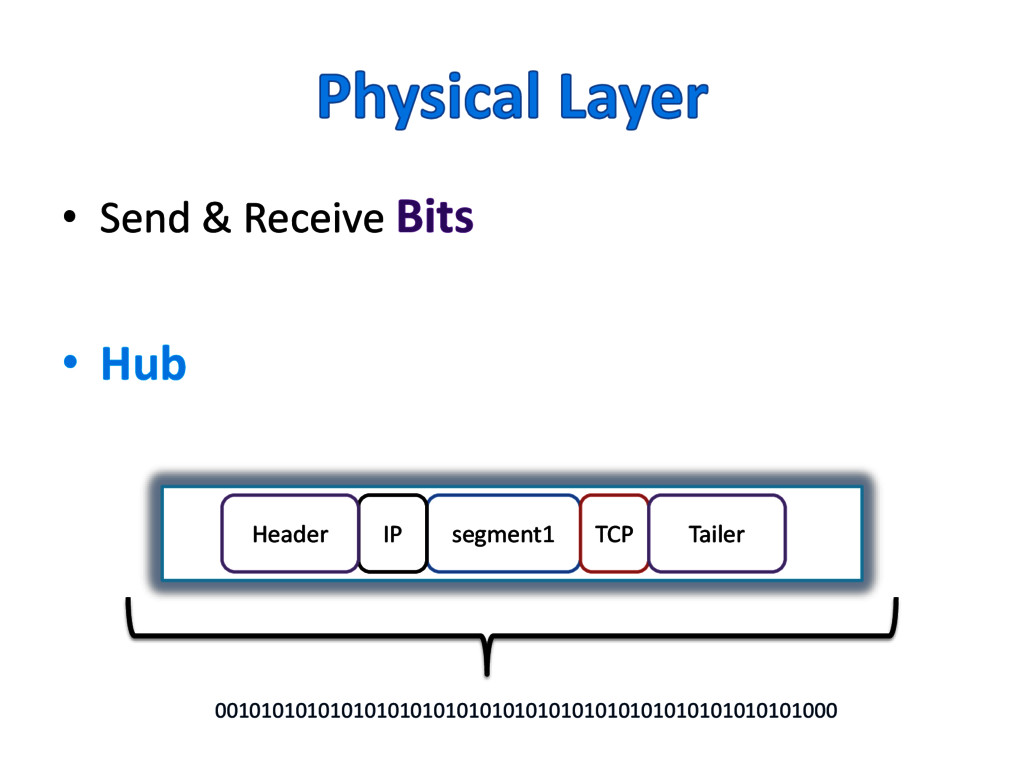 Physical Layer

• Send & Receive Bits

• Hub

Header IP segment1 TCP Tailer

0010101010101010101010101010101010101010101010101000